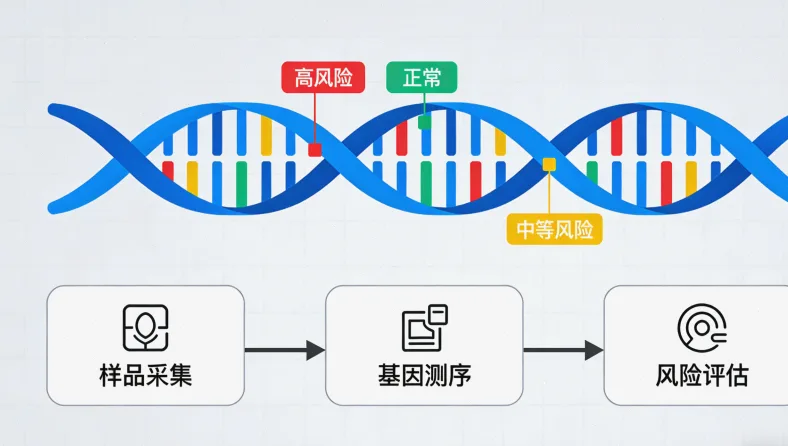 高风险

正常

中等风险

样品采集

基因测序

风险评估